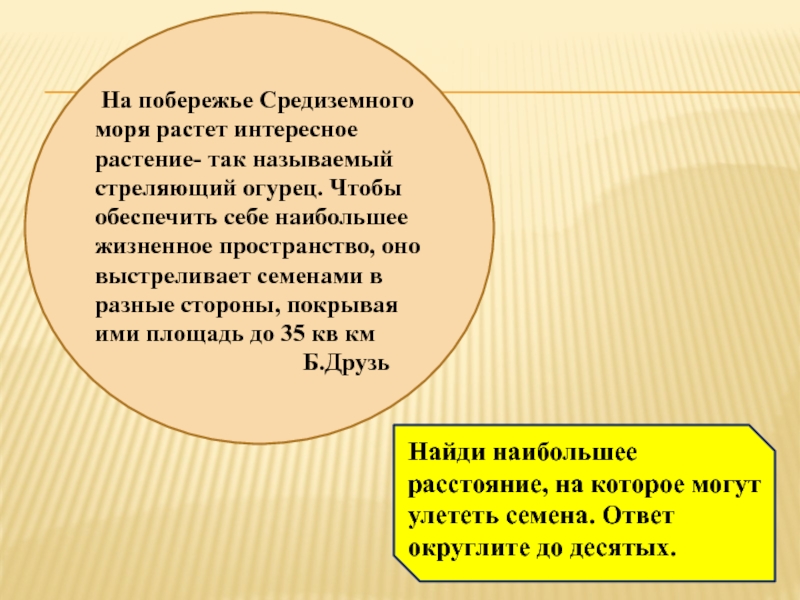 На побережье Средиземного моря растет интересное растение- так называемый стреляющий огурец. Чтобы обеспечить себе наибольшее жизненное пространство, оно выстреливает семенами в разные стороны, покрывая ими площадь до 35 кв км

Б.Друзь

Найди наибольшее расстояние, на которое могут улететь семена. Ответ округлите до десятых.